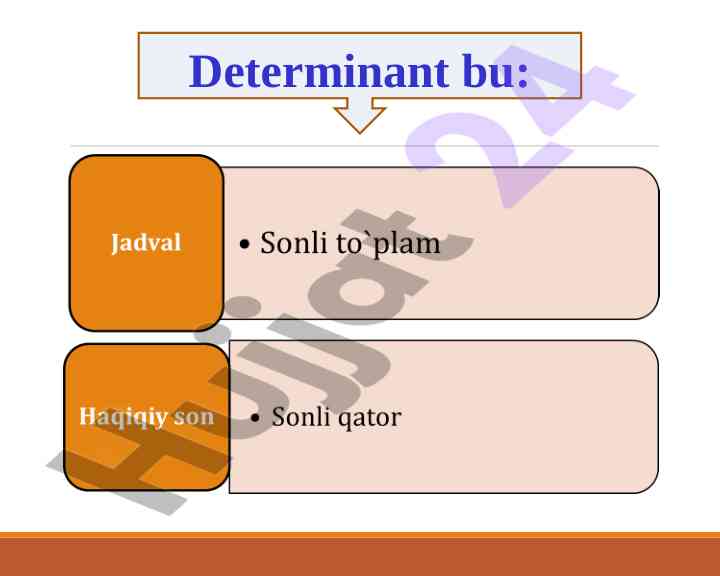 Determinant bu:

Jadval

• Sonli to`plam

Haqiqiy son

• Sonli qator

Hujjat 24